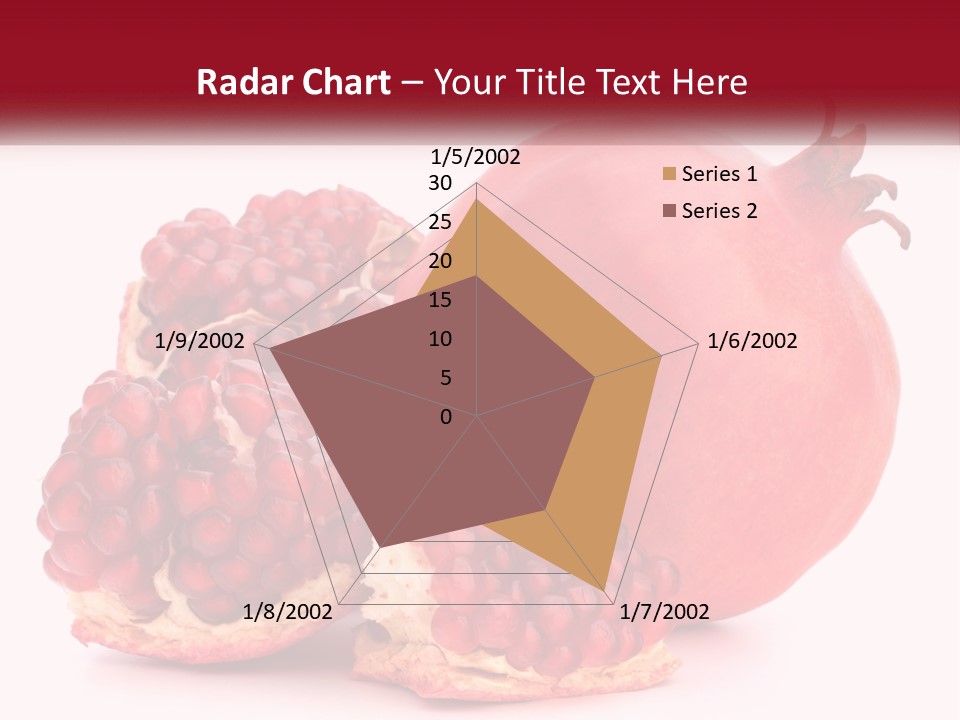 Radar Chart – Your Title Text Here

1/5/2002
30
25
20
15
10
5
0
1/6/2002
1/7/2002
1/8/2002
1/9/2002

Series 1
Series 2